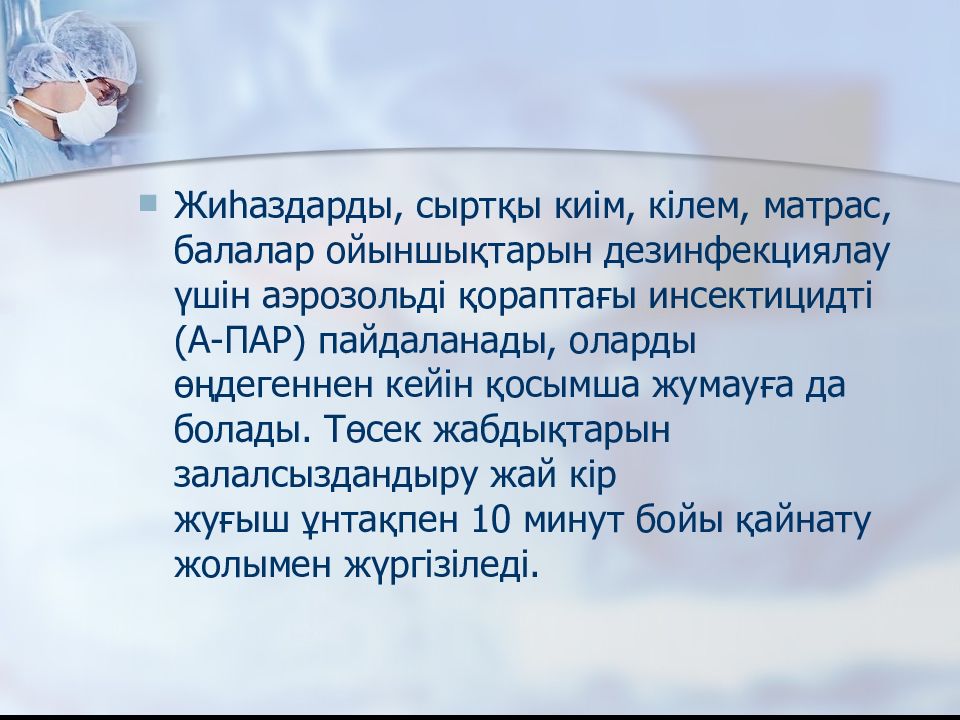 Жиһаздарды, сыртқы киім, кілем, матрас, балалар ойыншықтарын дезинфекциялау үшін аэрозольді қораптағы инсектицидті (А-ПАР) пайдаланады, оларды өңдегеннен кейін қосымша жумауға да болады. Төсек жабдықтарын залалсыздандыру жай кір жуғыш ұнтақпен 10 минут бойы қайнату жолымен жүргізіледі.